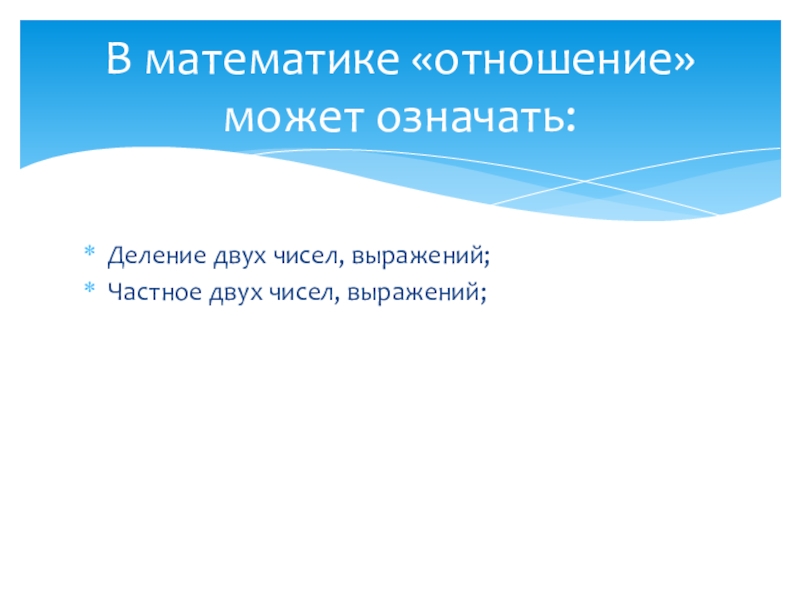 В математике «отношение» может означать:

* Деление двух чисел, выражений;
* Частное двух чисел, выражений;